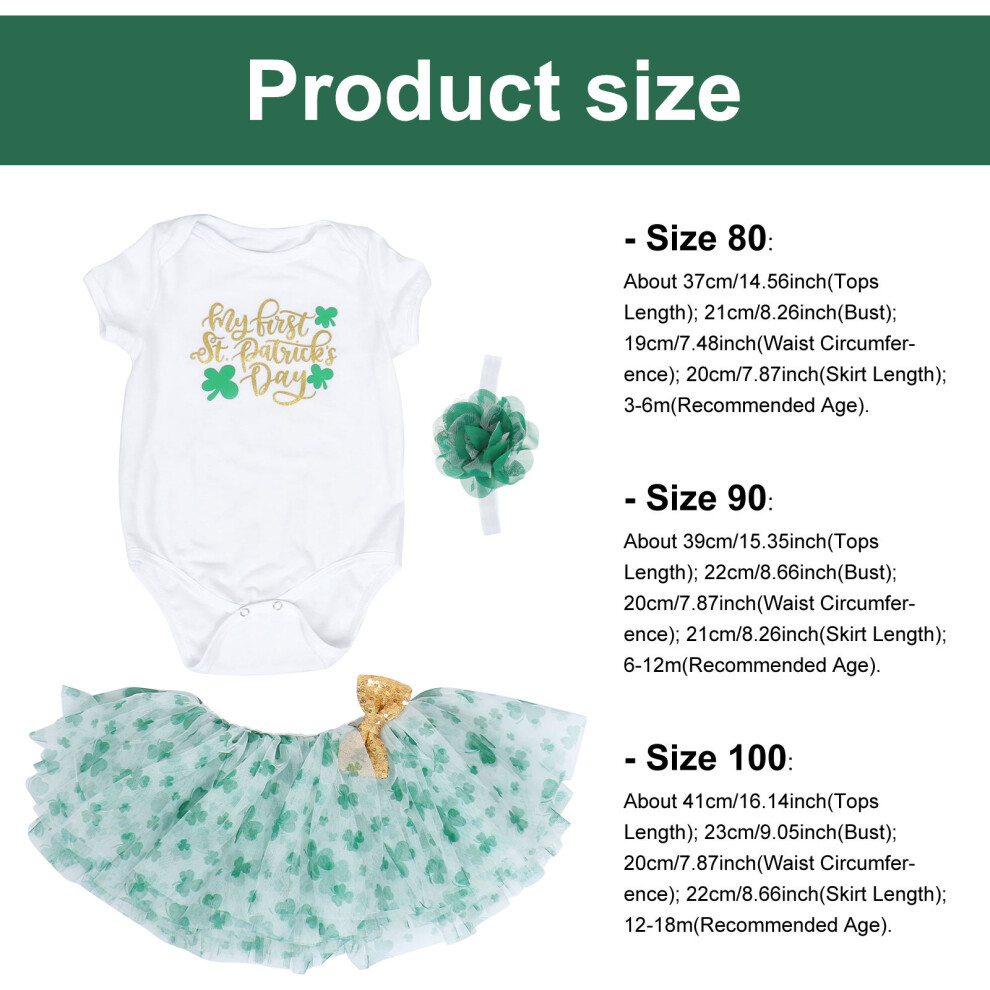 Product size

My first St. Patrick's Day

- Size 80:

About 37cm/14.56inch(Tops Length); 21cm/8.26inch(Bust); 19cm/7.48inch(Waist Circumference); 20cm/7.87inch(Skirt Length); 3-6m(Recommended Age).

- Size 90:

About 39cm/15.35inch(Tops Length); 22cm/8.66inch(Bust); 20cm/7.87inch(Waist Circumference); 21cm/8.26inch(Skirt Length); 6-12m(Recommended Age).

- Size 100:

About 41cm/16.14inch(Tops Length); 23cm/9.05inch(Bust); 20cm/7.87inch(Waist Circumference); 22cm/8.66inch(Skirt Length); 12-18m(Recommended Age).